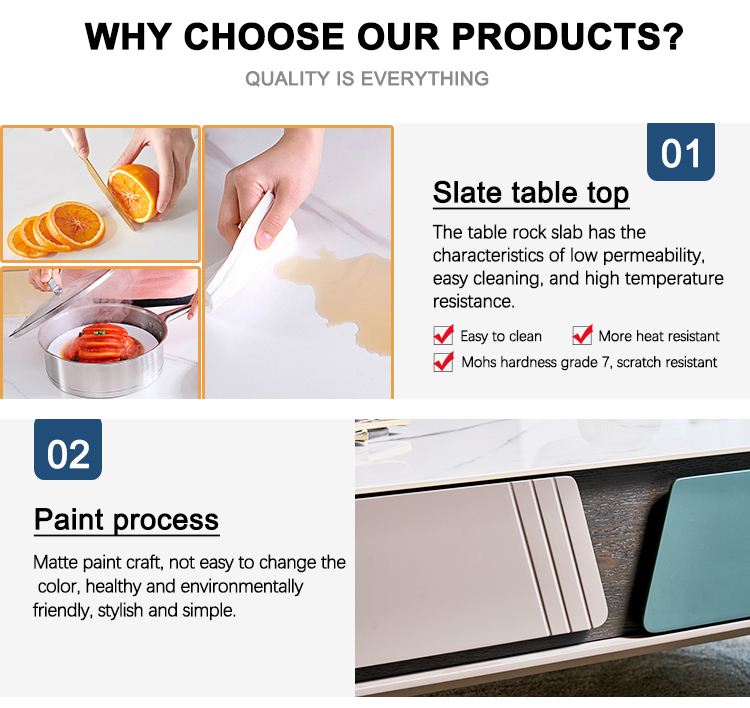 WHY CHOOSE OUR PRODUCTS?

QUALITY IS EVERYTHING

01

Slate table top

The table rock slab has the characteristics of low permeability, easy cleaning, and high temperature resistance.

Easy to clean
More heat resistant
Mohs hardness grade 7, scratch resistant

02

Paint process

Matte paint craft, not easy to change the color, healthy and environmentally friendly, stylish and simple.